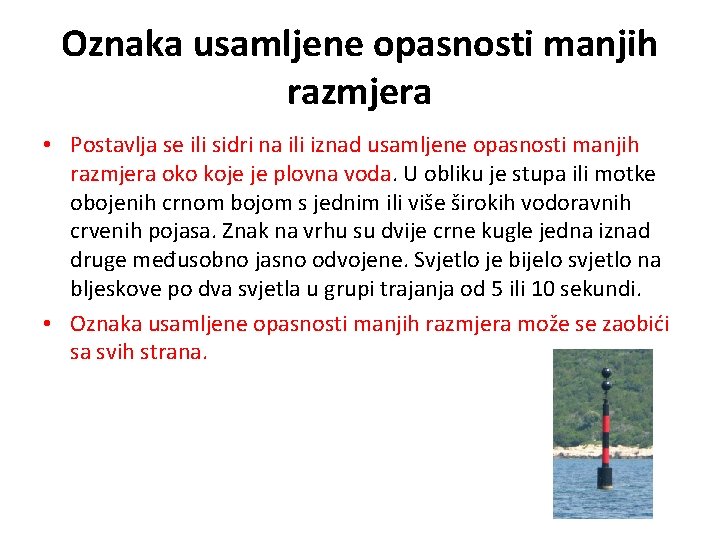 Oznaka usamljene opasnosti manjih razmjera

• Postavlja se ili sidri na ili iznad usamljene opasnosti manjih razmjera oko koje je plovna voda. U obliku je stupa ili motke obojenih crnom bojom s jednim ili više širokih vodoravnih crvenih pojasa. Znak na vrhu su dvije crne kugle jedna iznad druge međusobno jasno odvojene. Svjetlo je bijelo svjetlo na bljeskove po dva svjetla u grupi trajanja od 5 ili 10 sekundi.

• Oznaka usamljene opasnosti manjih razmjera može se zaobići sa svih strana.